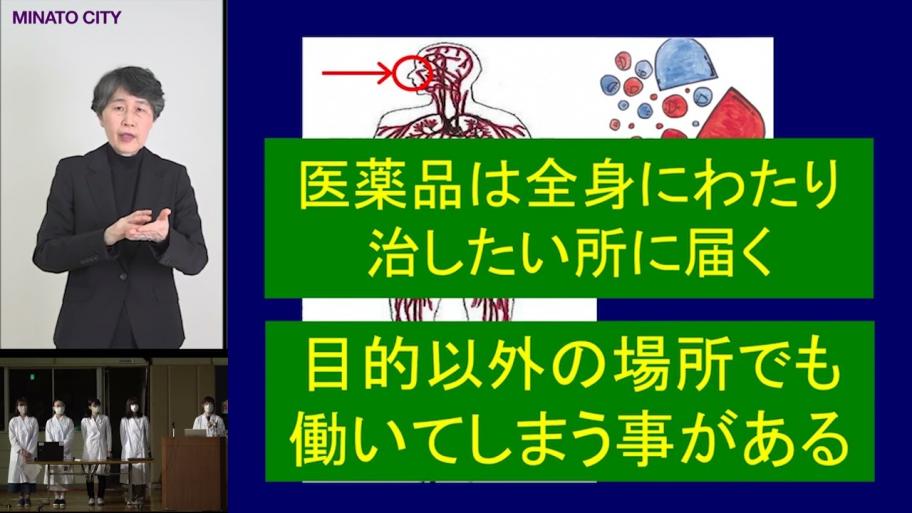 MINATO CITY

医薬品は全身にわたり
治したい所に届く

目的以外の場所でも
働いてしまう事がある